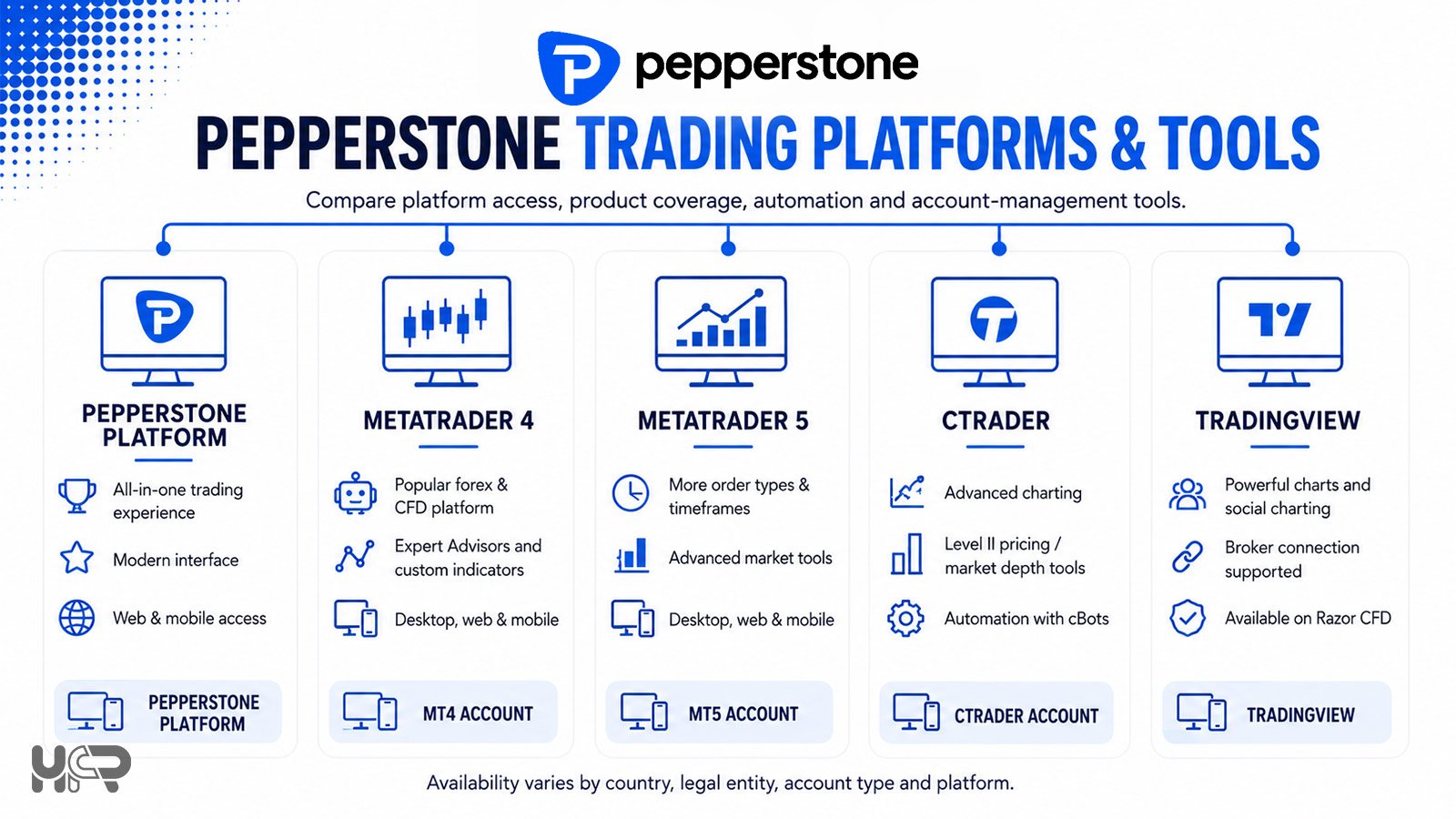 pepperstone

PEPPERSTONE TRADING PLATFORMS & TOOLS

Compare platform access, product coverage, automation and account-management tools.

PEPPERSTONE PLATFORM

All-in-one trading experience

Modern interface

Web & mobile access

PEPPERSTONE PLATFORM

METATRADER 4

Popular forex & CFD platform

Expert Advisors and custom indicators

Desktop, web & mobile

MT4 ACCOUNT

METATRADER 5

More order types & timeframes

Advanced market tools

Desktop, web & mobile

MT5 ACCOUNT

CTRADER

Advanced charting

Level II pricing / market depth tools

Automation with cBots

CTRADER ACCOUNT

TRADINGVIEW

Powerful charts and social charting

Broker connection supported

Available on Razor CFD

TRADINGVIEW

Availability varies by country, legal entity, account type and platform.